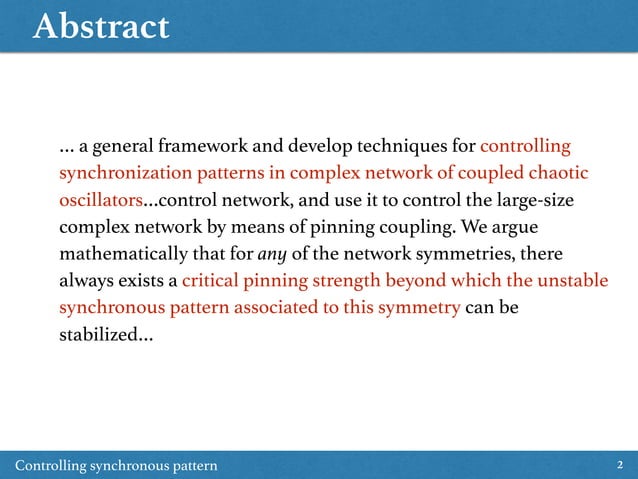 Abstract

… a general framework and develop techniques for controlling synchronization patterns in complex network of coupled chaotic oscillators…control network, and use it to control the large-size complex network by means of pinning coupling. We argue mathematically that for any of the network symmetries, there always exists a critical pinning strength beyond which the unstable synchronous pattern associated to this symmetry can be stabilized…

Controlling synchronous pattern

2